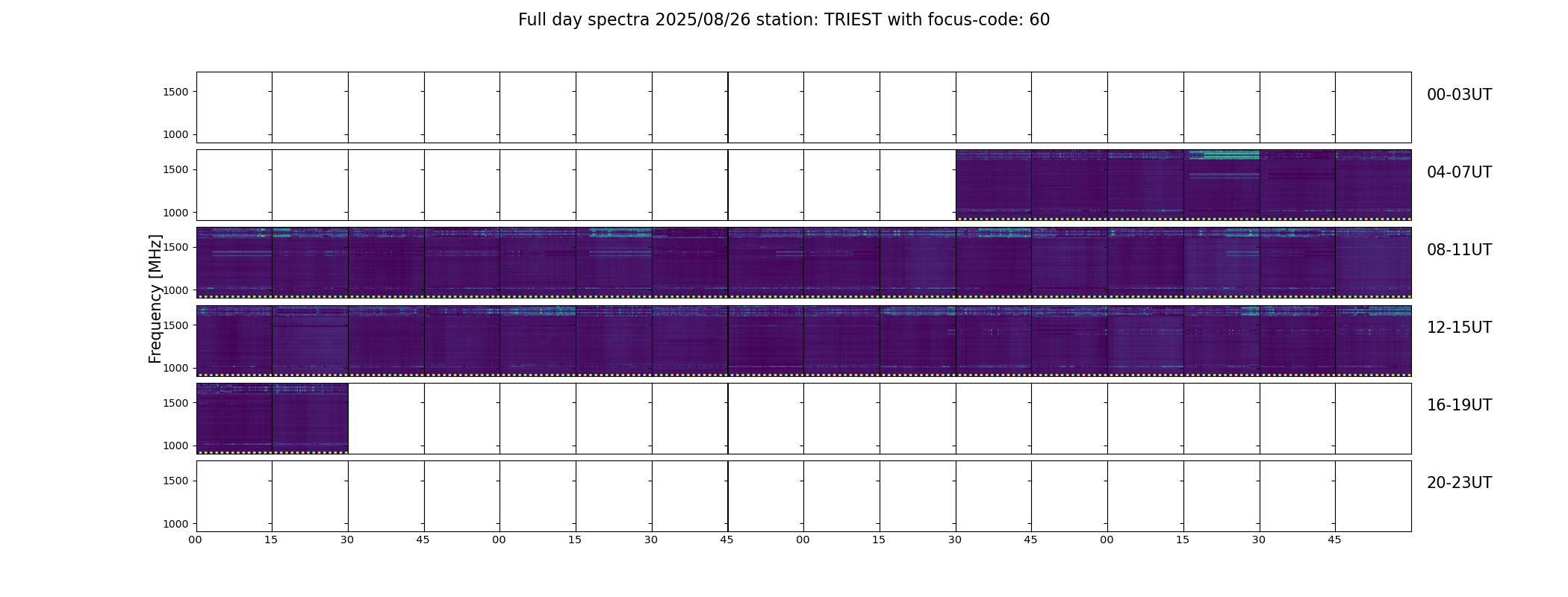 Full day spectra 2025/08/26 station: TRIEST with focus-code: 60

Frequency [MHz]

1500
1000
00-03UT

1500
1000
04-07UT

1500
1000
08-11UT

1500
1000
12-15UT

1500
1000
16-19UT

1500
1000
20-23UT

00 15 30 45 00 15 30 45 00 15 30 45 00 15 30 45